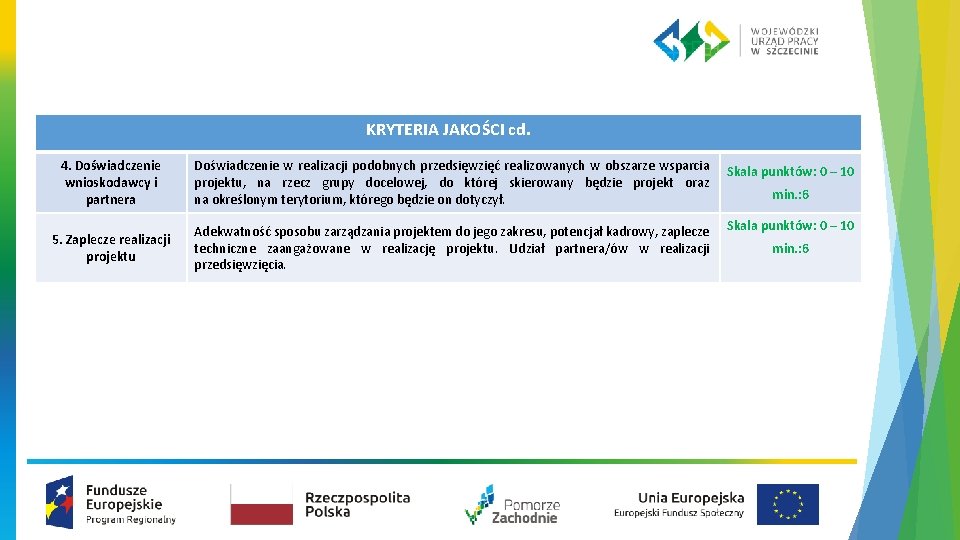 WOJEWÓDZKI URZĄD PRACY W SZCZECINIE

| KRYTERIA JAKOŚCI cd. | | |
|---|---|---|
| 4. Doświadczenie wnioskodawcy i partnera | Doświadczenie w realizacji podobnych przedsięwzięć realizowanych w obszarze wsparcia projektu, na rzecz grupy docelowej, do której skierowany będzie projekt oraz na określonym terytorium, którego będzie on dotyczył. | Skala punktów: 0 – 10 min.:6 |
| 5. Zaplecze realizacji projektu | Adekwatność sposobu zarządzania projektem do jego zakresu, potencjał kadrowy, zaplecze techniczne zaangażowane w realizację projektu. Udział partnera/ów w realizacji przedsięwzięcia. | Skala punktów: 0 – 10 min.:6 |

Fundusze Europejskie Program Regionalny

Rzeczpospolita Polska

Pomorze Zachodnie

Unia Europejska Europejski Fundusz Społeczny